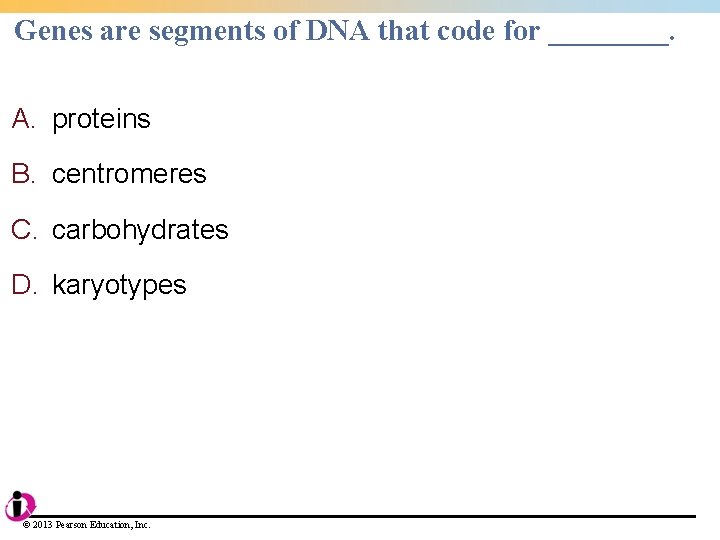 Genes are segments of DNA that code for ________.

A. proteins

B. centromeres

C. carbohydrates

D. karyotypes

© 2013 Pearson Education, Inc.